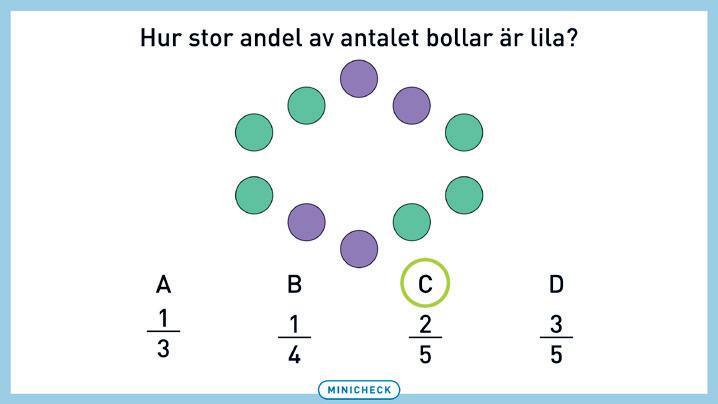 Hur stor andel av antalet bollar är lila?

A
$\frac{1}{3}$

B
$\frac{1}{4}$

C
$\frac{2}{5}$

D
$\frac{3}{5}$

MINICHECK